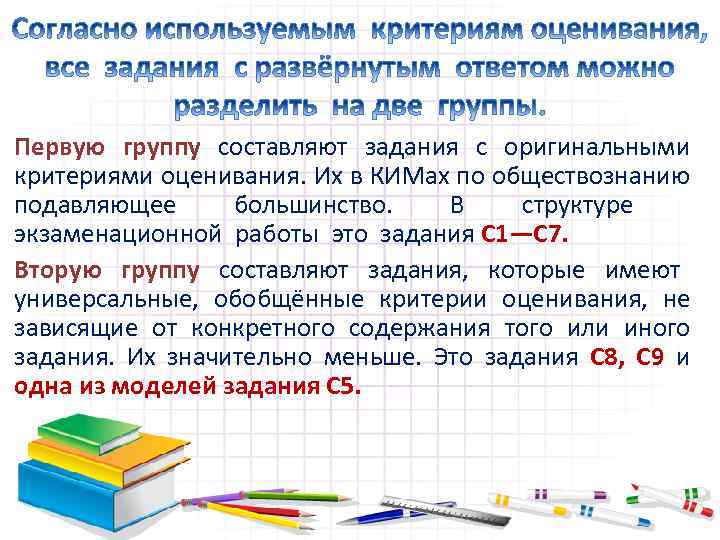 Согласно используемым критериям оценивания, все задания с развёрнутым ответом можно разделить на две группы.

Первую группу составляют задания с оригинальными критериями оценивания. Их в КИМах по обществознанию подавляющее большинство. В структуре экзаменационной работы это задания С1—С7.

Вторую группу составляют задания, которые имеют универсальные, обобщённые критерии оценивания, не зависящие от конкретного содержания того или иного задания. Их значительно меньше. Это задания С8, С9 и одна из моделей задания С5.